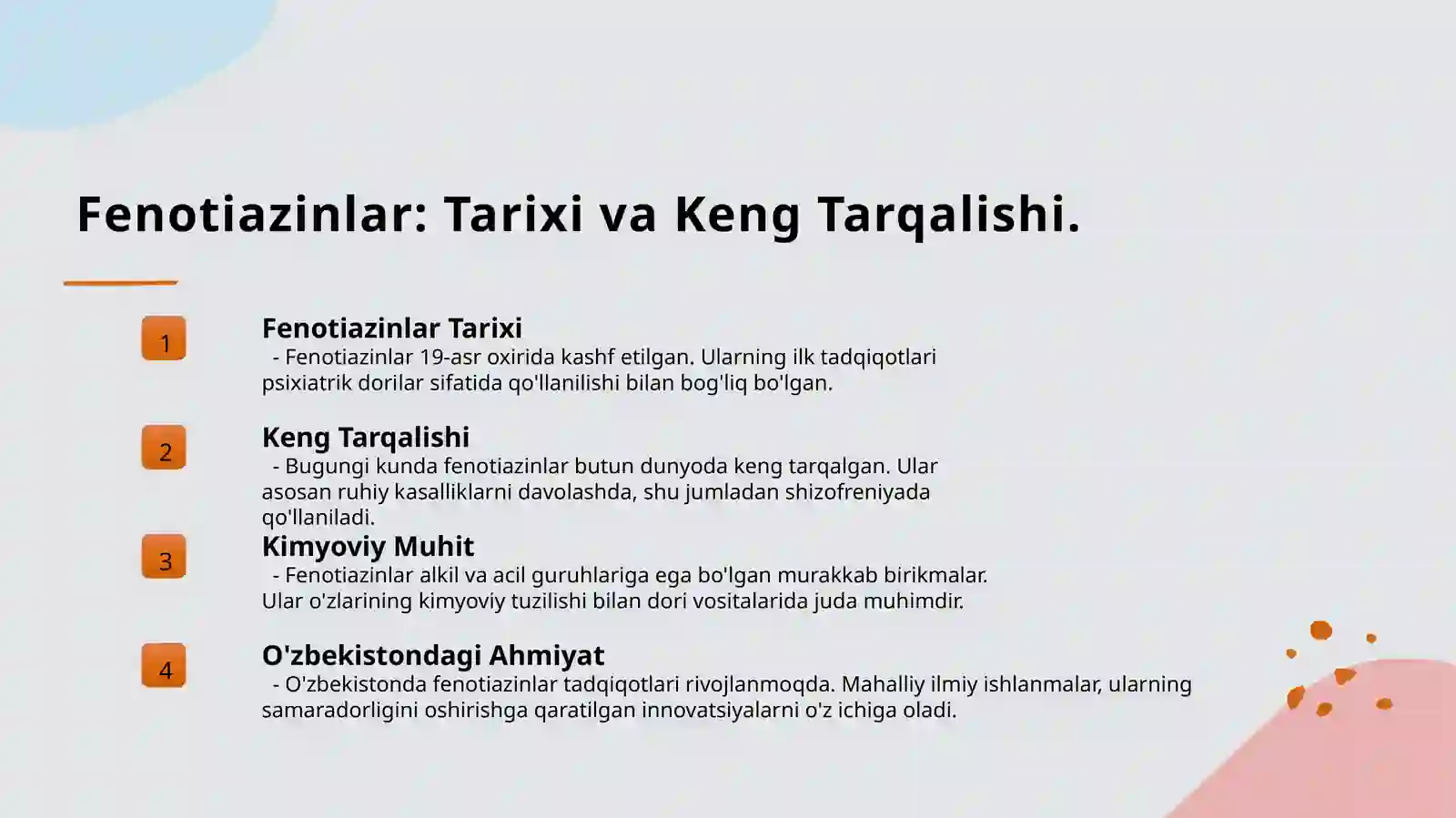 Fenotiazinlar: Tarixi va Keng Tarqalishi.

1

Fenotiazinlar Tarixi

- Fenotiazinlar 19-asr oxirida kashf etilgan. Ularning ilk tadqiqotlari psixiatrik dorilar sifatida qo'llanilishi bilan bog'liq bo'lgan.

2

Keng Tarqalishi

- Bugungi kunda fenotiazinlar butun dunyoda keng tarqalgan. Ular asosan ruhiy kasalliklarni davolashda, shu jumladan shizofreniyada qo'llaniladi.

3

Kimyoviy Muhit

- Fenotiazinlar alkil va acil guruhlariga ega bo'lgan murakkab birikmalar. Ular o'zlarining kimyoviy tuzilishi bilan dori vositalarida juda muhimdir.

4

O'zbekistondagi Ahmiyat

- O'zbekistonda fenotiazinlar tadqiqotlari rivojlanmoqda. Mahalliy ilmiy ishlanmalar, ularning samaradorligini oshirishga qaratilgan innovatsiyalarni o'z ichiga oladi.